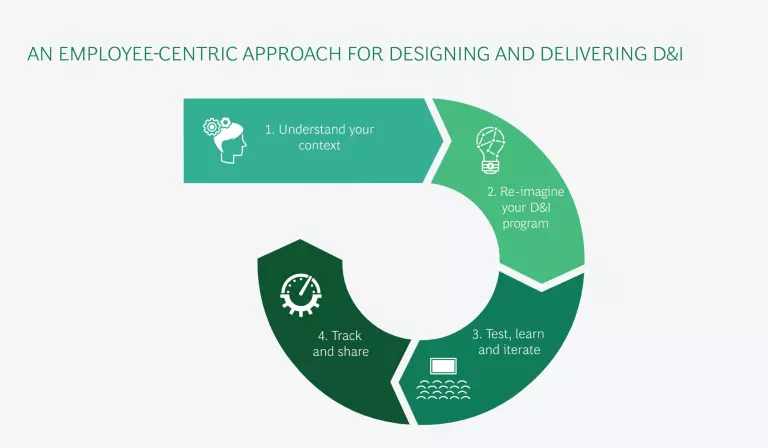 AN EMPLOYEE-CENTRIC APPROACH FOR DESIGNING AND DELIVERING D&I

1. Understand your context

2. Re-imagine your D&I program

3. Test, learn and iterate

4. Track and share